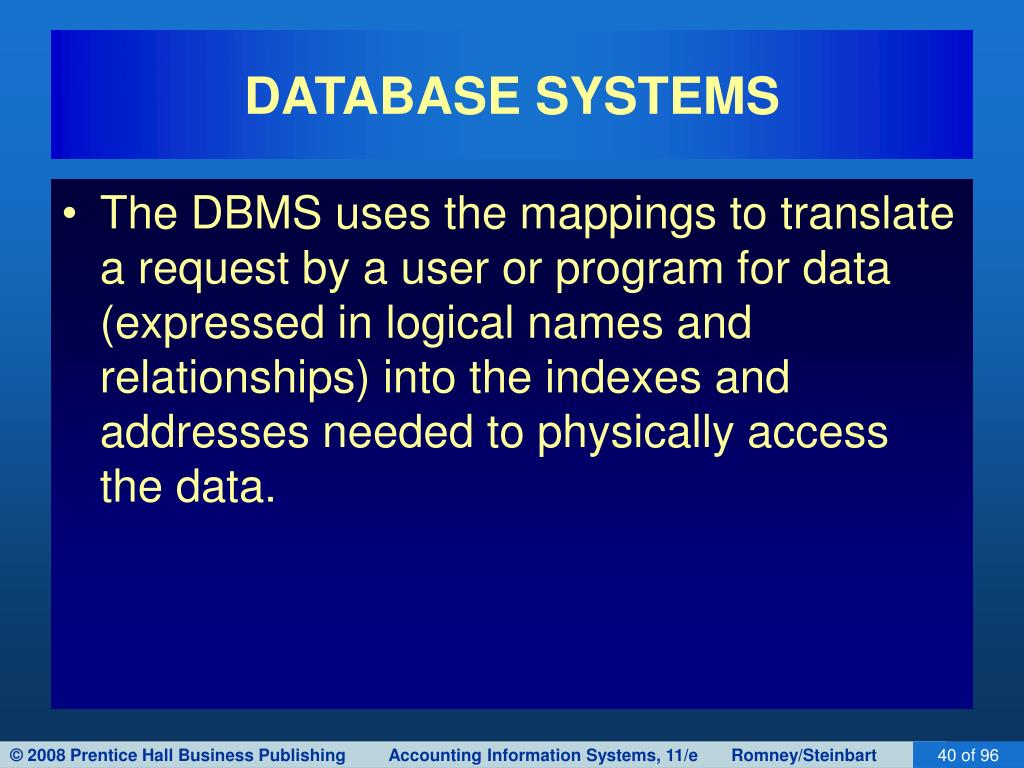 DATABASE SYSTEMS

• The DBMS uses the mappings to translate a request by a user or program for data (expressed in logical names and relationships) into the indexes and addresses needed to physically access the data.

© 2008 Prentice Hall Business Publishing Accounting Information Systems, 11/e Romney/Steinbart 40 of 96